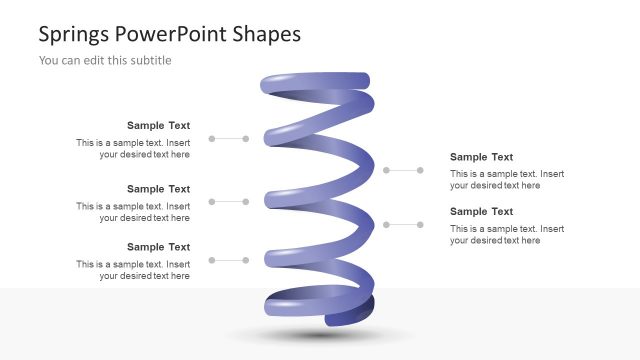 Springs PowerPoint Shapes

You can edit this subtitle

Sample Text

This is a sample text. Insert your desired text here

Sample Text

This is a sample text. Insert your desired text here

Sample Text

This is a sample text. Insert your desired text here

Sample Text

This is a sample text. Insert your desired text here

Sample Text

This is a sample text. Insert your desired text here